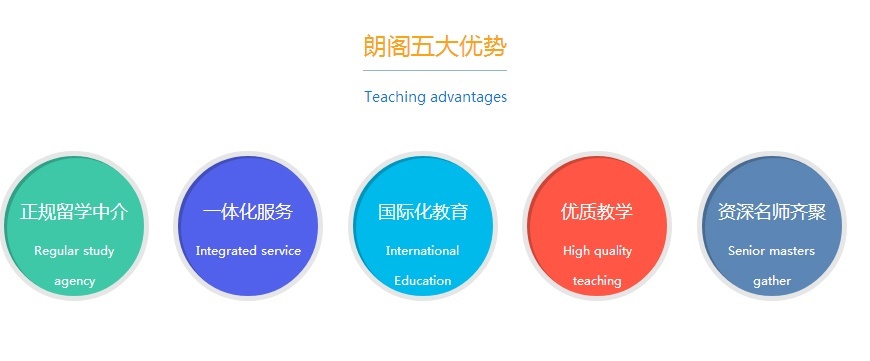 朗阁五大优势

Teaching advantages

正规留学中介

Regular study agency

一体化服务

Integrated service

国际化教育

International Education

优质教学

High quality teaching

资深名师齐聚

Senior masters gather